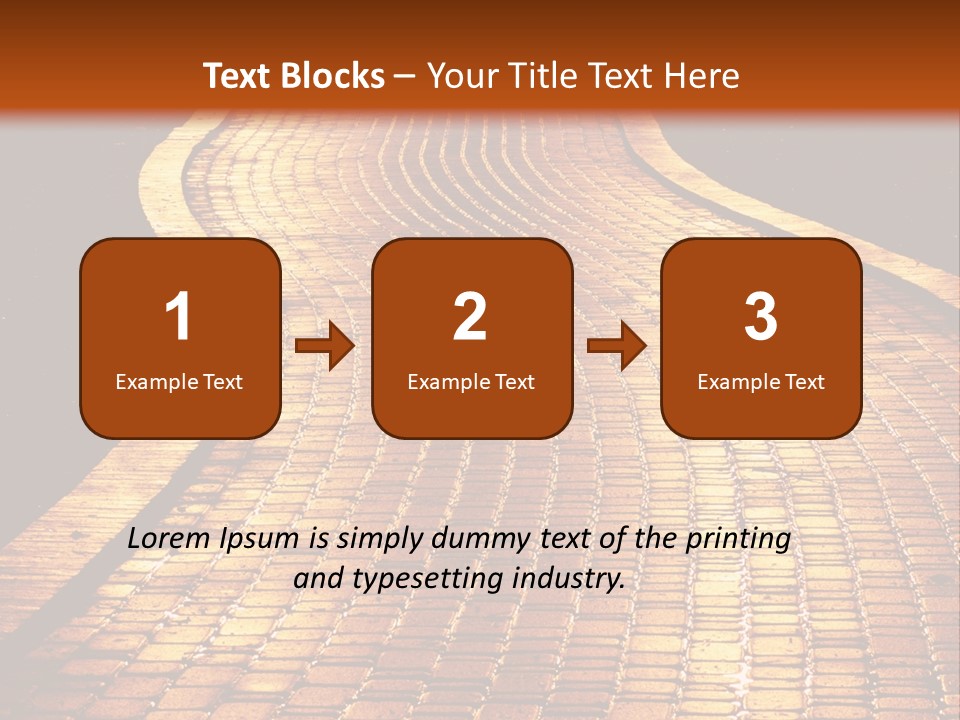 Text Blocks – Your Title Text Here

1
Example Text

2
Example Text

3
Example Text

Lorem Ipsum is simply dummy text of the printing and typesetting industry.